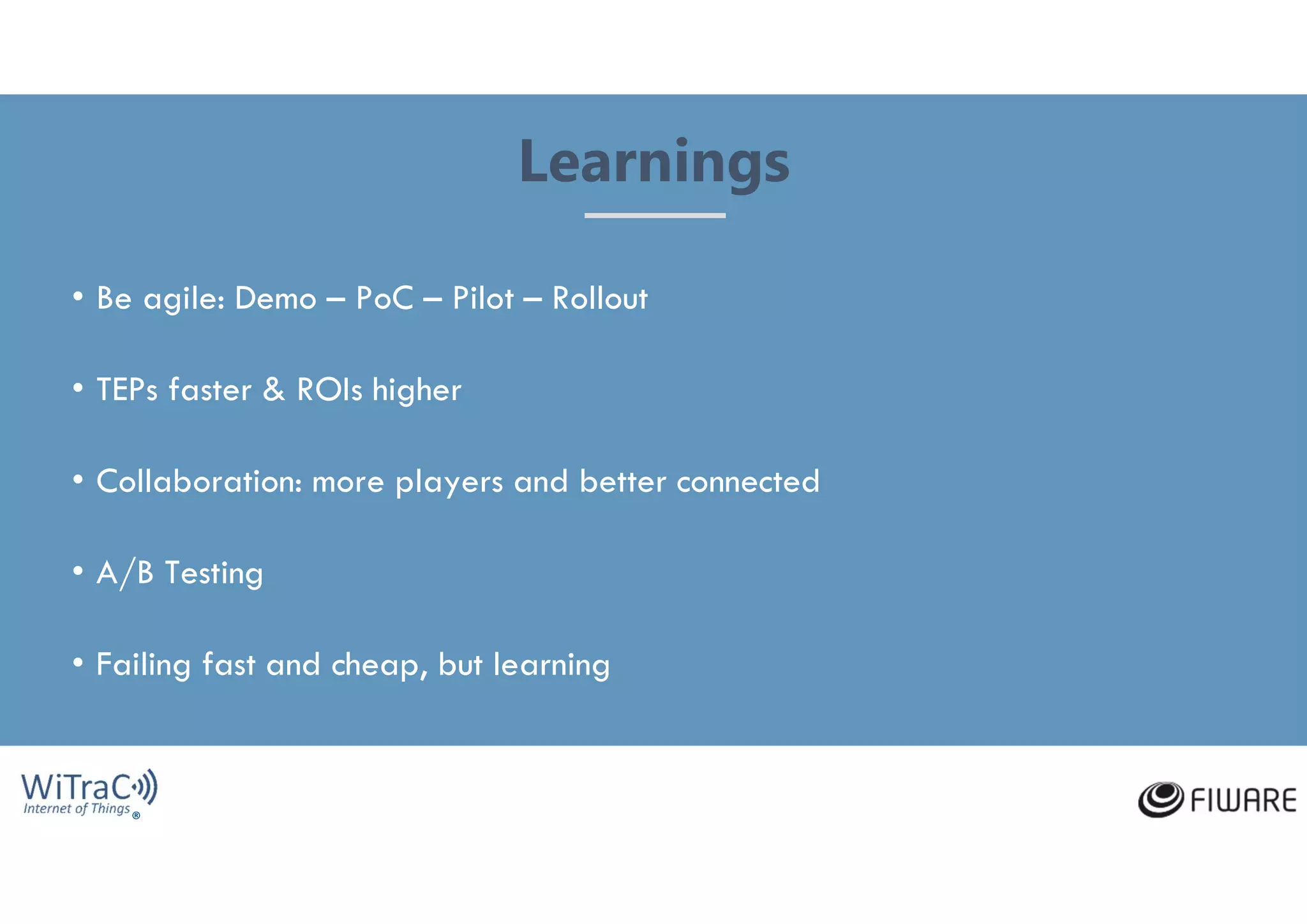 Learnings

• Be agile: Demo – PoC – Pilot – Rollout

• TEPs faster & ROIs higher

• Collaboration: more players and better connected

• A/B Testing

• Failing fast and cheap, but learning

WiTraC
Internet of Things ®

FIWARE